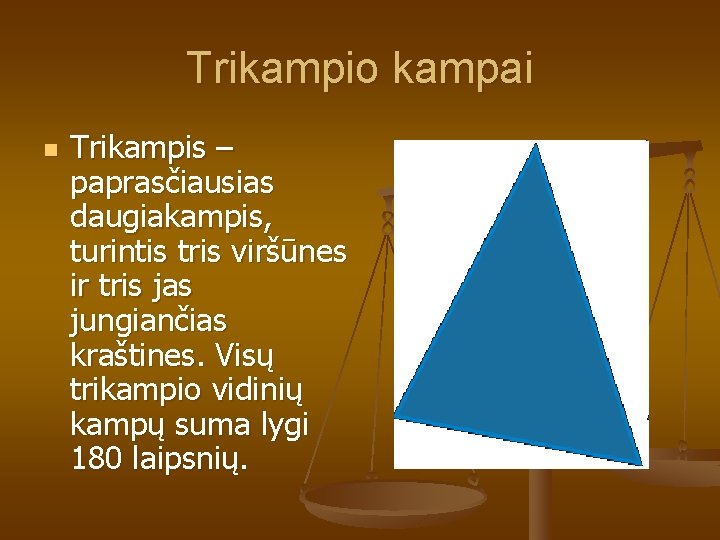 Trikampio kampai

Trikampis – paprasčiausias daugiakampis, turintis tris viršūnes ir tris jas jungiančias kraštines. Visų trikampio vidinių kampų suma lygi 180 laipsnių.